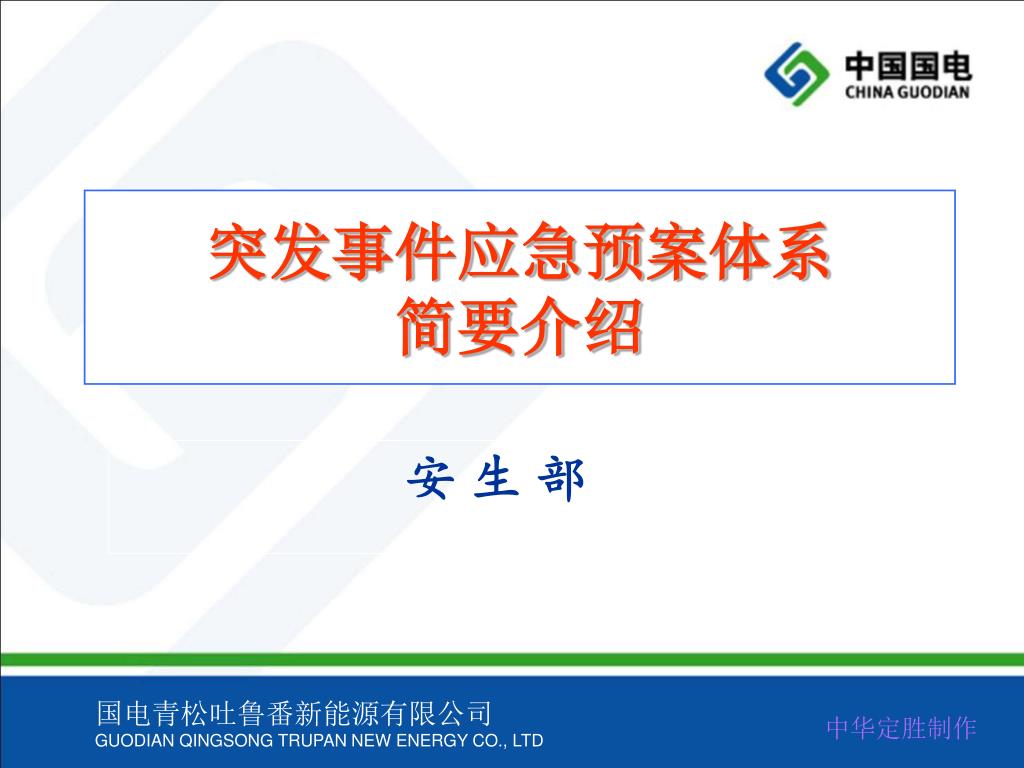 中国国电
CHINA GUODIAN

突发事件应急预案体系
简要介绍

安 生 部

国电青松吐鲁番新能源有限公司
GUODIAN QINGSONG TRUPAN NEW ENERGY CO., LTD

中华定胜制作